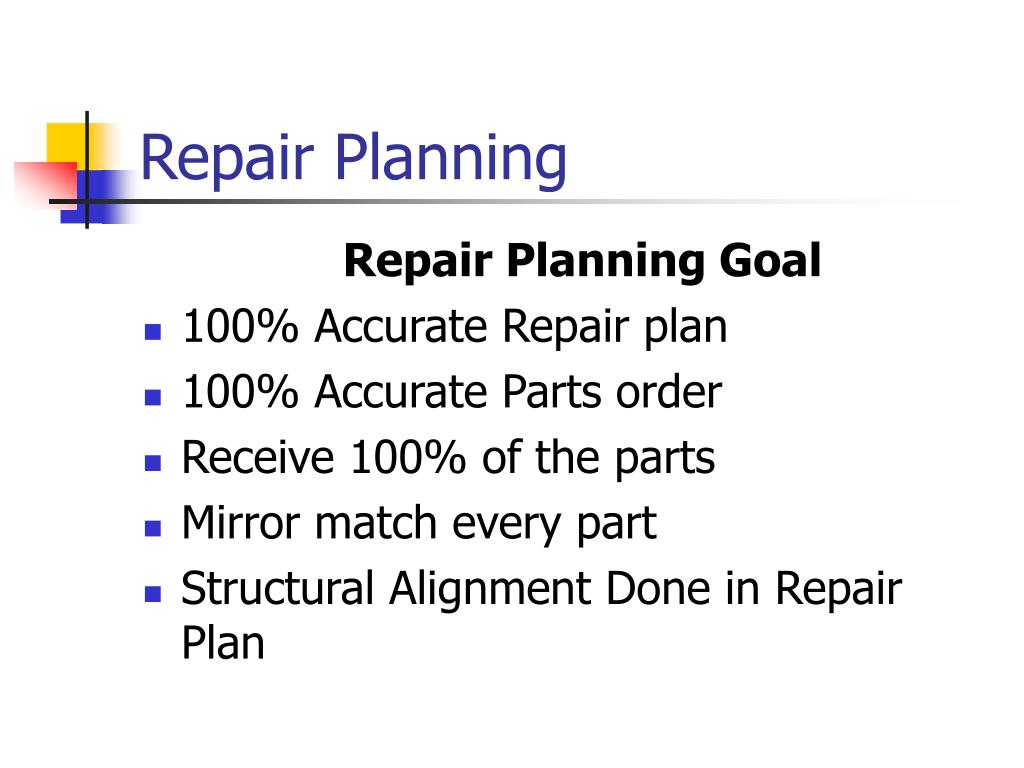 Repair Planning

Repair Planning Goal

- 100% Accurate Repair plan
- 100% Accurate Parts order
- Receive 100% of the parts
- Mirror match every part
- Structural Alignment Done in Repair Plan